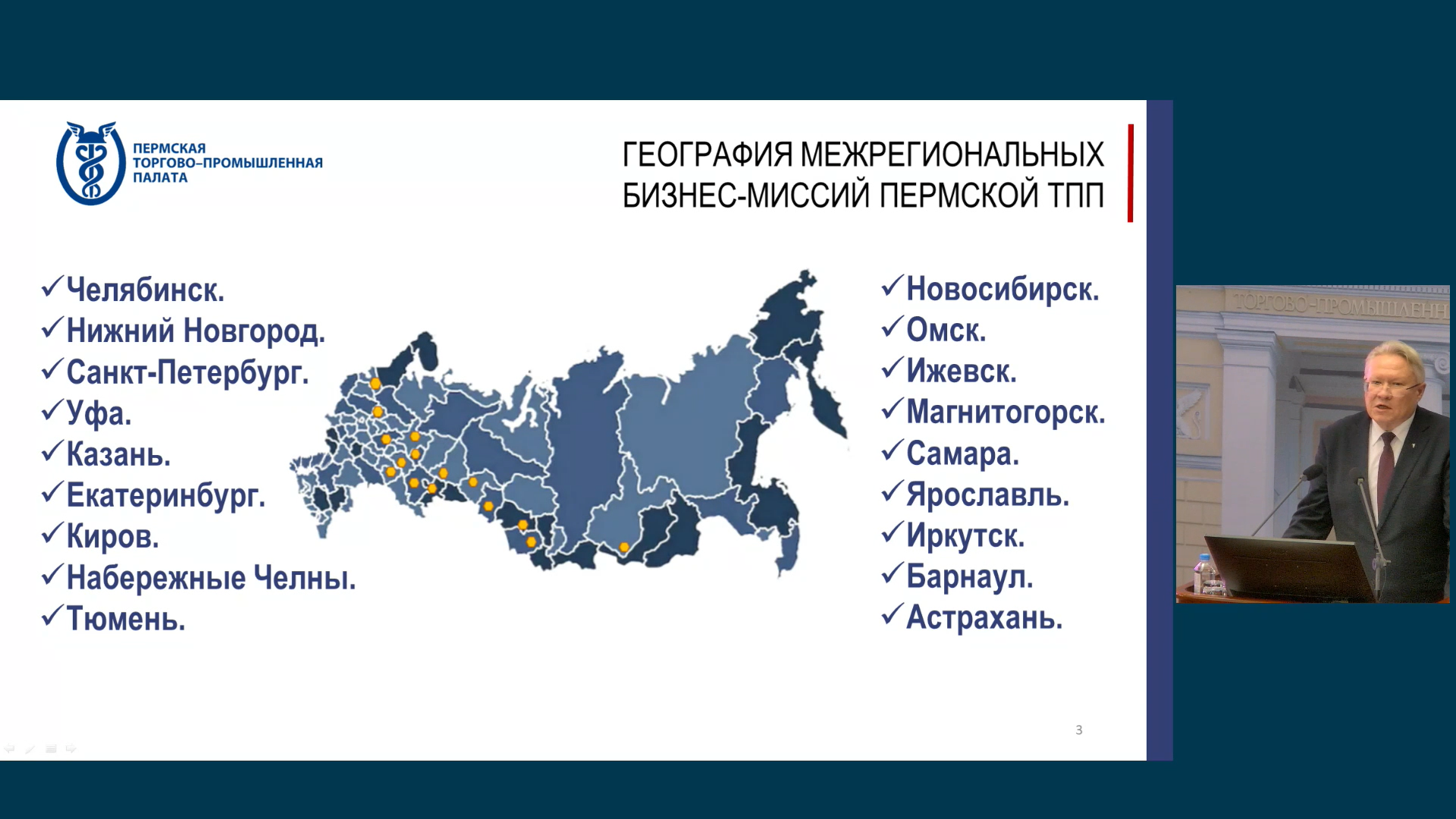 ПЕРМСКАЯ ТОРГОВО–ПРОМЫШЛЕННАЯ ПАЛАТА

ГЕОГРАФИЯ МЕЖРЕГИОНАЛЬНЫХ БИЗНЕС-МИССИЙ ПЕРМСКОЙ ТПП

✓Челябинск.
✓Нижний Новгород.
✓Санкт-Петербург.
✓Уфа.
✓Казань.
✓Екатеринбург.
✓Киров.
✓Набережные Челны.
✓Тюмень.

✓Новосибирск.
✓Омск.
✓Ижевск.
✓Магнитогорск.
✓Самара.
✓Ярославль.
✓Иркутск.
✓Барнаул.
✓Астрахань.

3

ТОРГОВО-ПРОМЫШЛЕНН